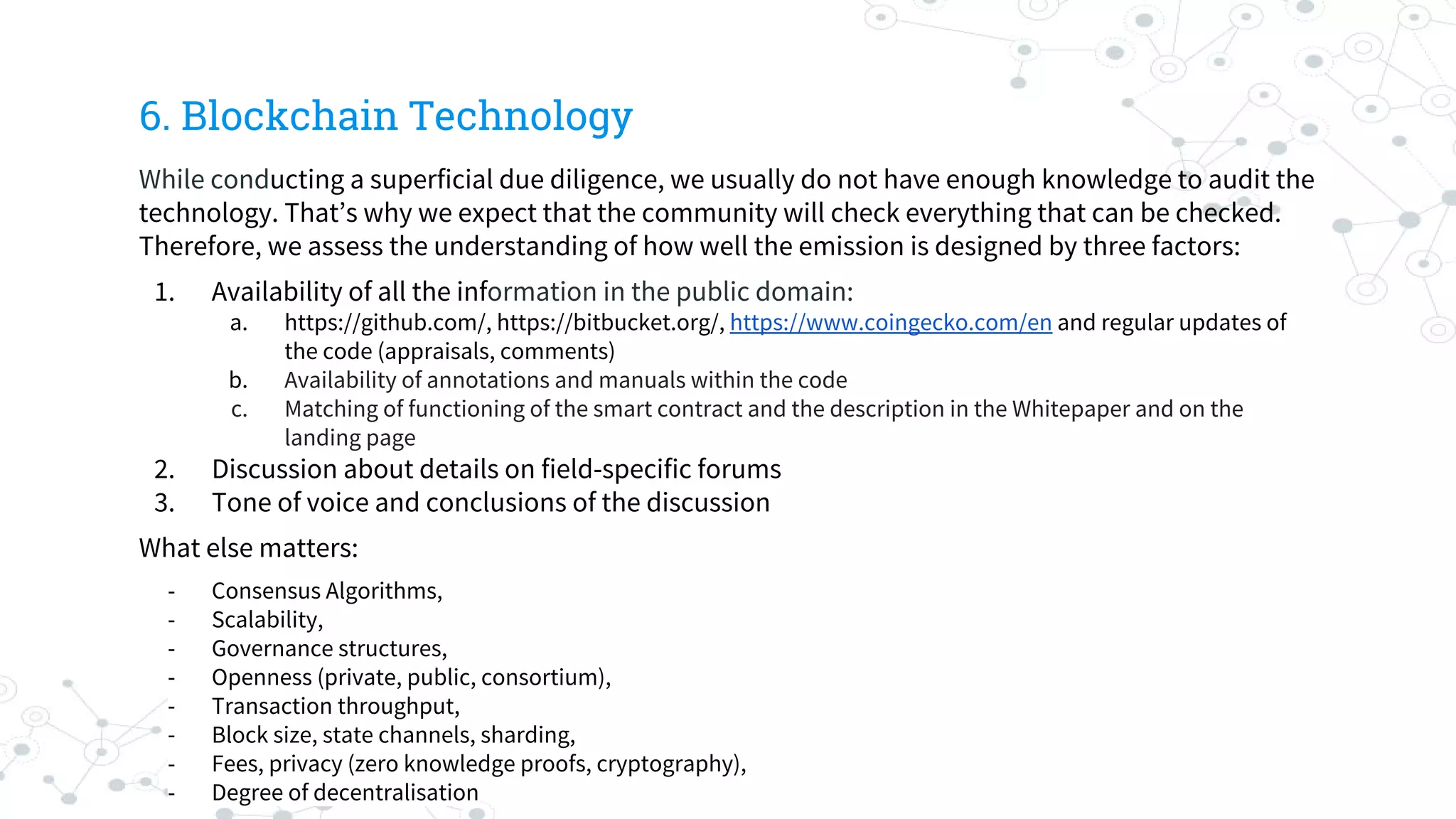 6. Blockchain Technology

While conducting a superficial due diligence, we usually do not have enough knowledge to audit the technology. That’s why we expect that the community will check everything that can be checked. Therefore, we assess the understanding of how well the emission is designed by three factors:

1. Availability of all the information in the public domain:
   a. https://github.com/, https://bitbucket.org/, https://www.coingecko.com/en and regular updates of the code (appraisals, comments)
   b. Availability of annotations and manuals within the code
   c. Matching of functioning of the smart contract and the description in the Whitepaper and on the landing page
2. Discussion about details on field-specific forums
3. Tone of voice and conclusions of the discussion

What else matters:

- Consensus Algorithms,
- Scalability,
- Governance structures,
- Openness (private, public, consortium),
- Transaction throughput,
- Block size, state channels, sharding,
- Fees, privacy (zero knowledge proofs, cryptography),
- Degree of decentralisation